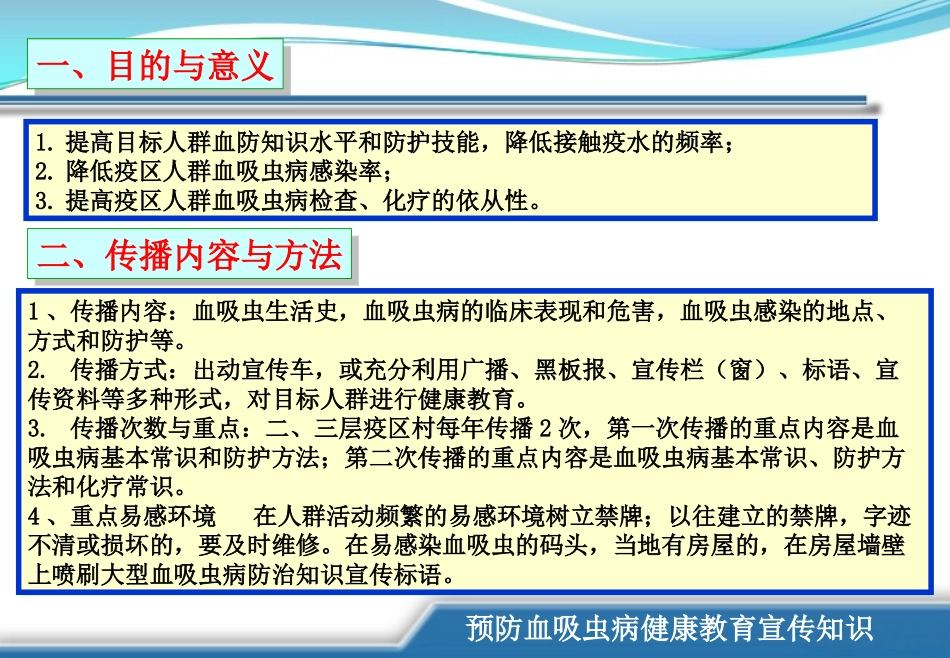 一、目的与意义

1. 提高目标人群血防知识水平和防护技能，降低接触疫水的频率；
2. 降低疫区人群血吸虫病感染率；
3. 提高疫区人群血吸虫病检查、化疗的依从性。

二、传播内容与方法

1、传播内容：血吸虫生活史，血吸虫病的临床表现和危害，血吸虫感染的地点、方式和防护等。
2. 传播方式：出动宣传车，或充分利用广播、黑板报、宣传栏（窗）、标语、宣传资料等多种形式，对目标人群进行健康教育。
3. 传播次数与重点：二、三层疫区村每年传播2次，第一次传播的重点内容是血吸虫病基本常识和防护方法；第二次传播的重点内容是血吸虫病基本常识、防护方法和化疗常识。
4、重点易感环境　在人群活动频繁的易感环境树立禁牌；以往建立的禁牌，字迹不清或损坏的，要及时维修。在易感染血吸虫的码头，当地有房屋的，在房屋墙壁上喷刷大型血吸虫病防治知识宣传标语。

预防血吸虫病健康教育宣传知识